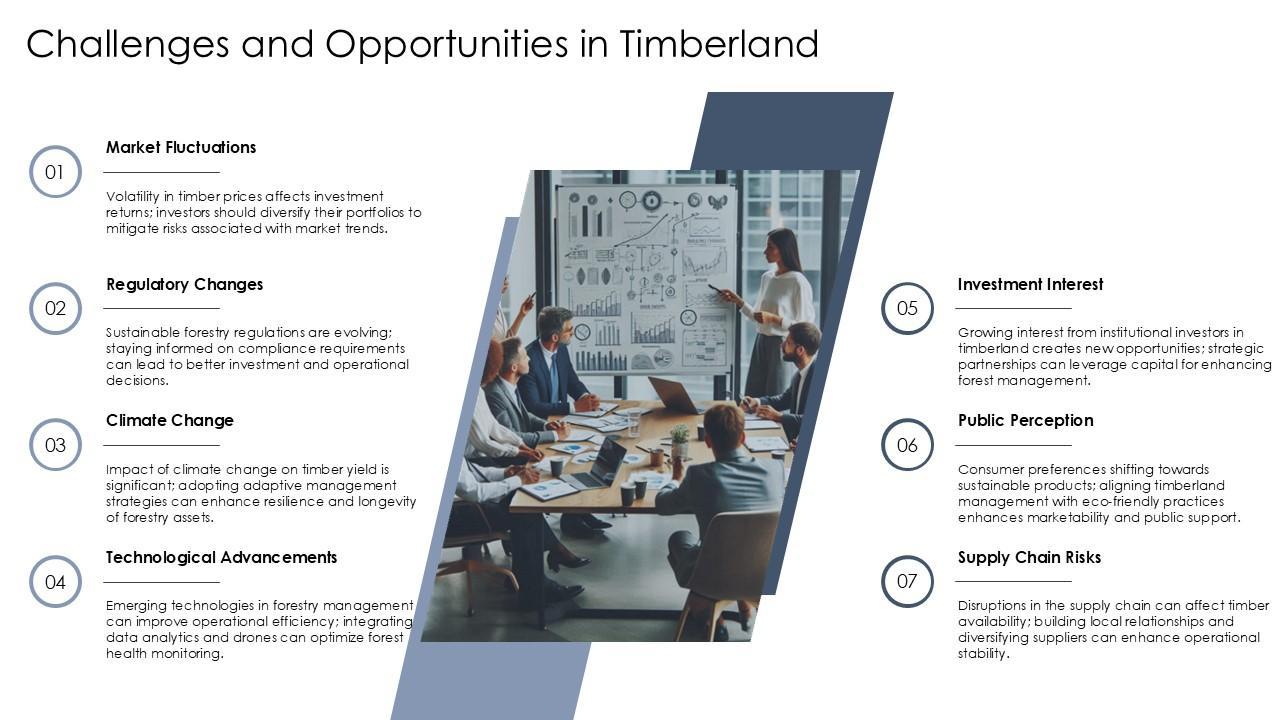 Challenges and Opportunities in Timberland

01

Market Fluctuations

Volatility in timber prices affects investment returns; investors should diversify their portfolios to mitigate risks associated with market trends.

02

Regulatory Changes

Sustainable forestry regulations are evolving; staying informed on compliance requirements can lead to better investment and operational decisions.

03

Climate Change

Impact of climate change on timber yield is significant; adopting adaptive management strategies can enhance resilience and longevity of forestry assets.

04

Technological Advancements

Emerging technologies in forestry management can improve operational efficiency; integrating data analytics and drones can optimize forest health monitoring.

05

Investment Interest

Growing interest from institutional investors in timberland creates new opportunities; strategic partnerships can leverage capital for enhancing forest management.

06

Public Perception

Consumer preferences shifting towards sustainable products; aligning timberland management with eco-friendly practices enhances marketability and public support.

07

Supply Chain Risks

Disruptions in the supply chain can affect timber availability; building local relationships and diversifying suppliers can enhance operational stability.